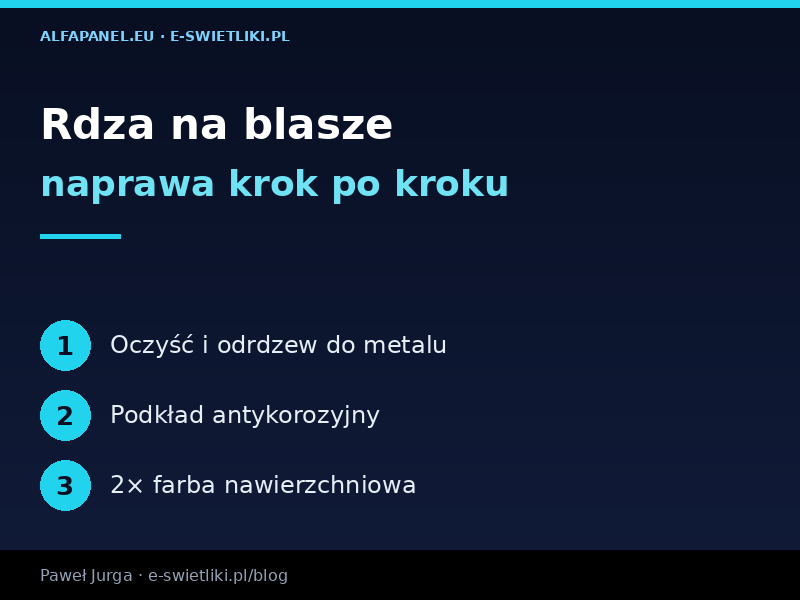 ALFAPANEL.EU · E-SWIETLIKI.PL

Rdza na blasze

naprawa krok po kroku

1 Oczyść i odrdzew do metalu

2 Podkład antykorozyjny

3 2× farba nawierzchniowa

Paweł Jurga · e-swietliki.pl/blog